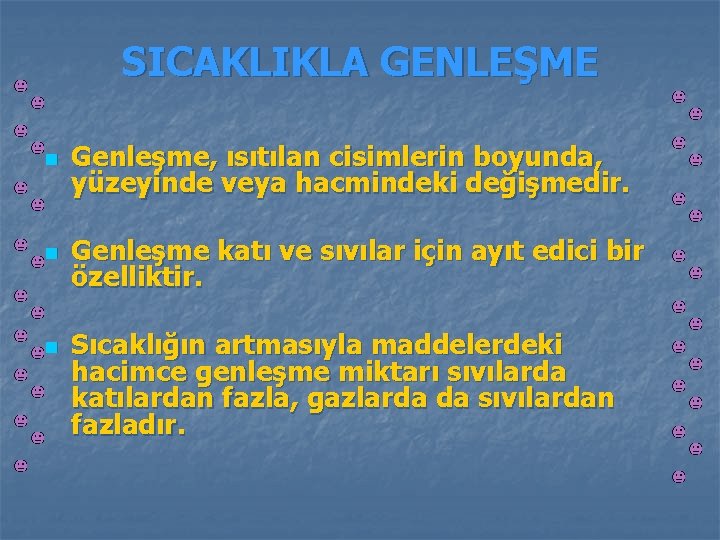 SICAKLIKLA GENLEŞME

Genleşme, ısıtılan cisimlerin boyunda, yüzeyinde veya hacmindeki değişmedir.

Genleşme katı ve sıvılar için ayıt edici bir özelliktir.

Sıcaklığın artmasıyla maddelerdeki hacimce genleşme miktarı sıvılarda katılardan fazla, gazlarda da sıvılardan fazladır.